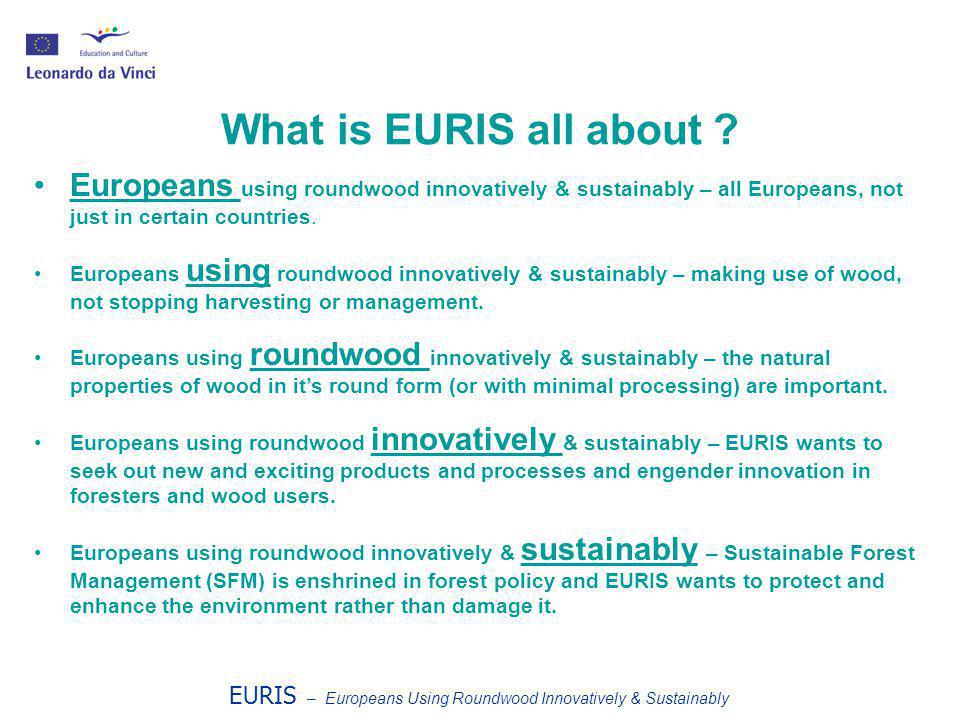 Education and Culture
Leonardo da Vinci

What is EURIS all about ?

• Europeans using roundwood innovatively & sustainably – all Europeans, not just in certain countries.

• Europeans using roundwood innovatively & sustainably – making use of wood, not stopping harvesting or management.

• Europeans using roundwood innovatively & sustainably – the natural properties of wood in it's round form (or with minimal processing) are important.

• Europeans using roundwood innovatively & sustainably – EURIS wants to seek out new and exciting products and processes and engender innovation in foresters and wood users.

• Europeans using roundwood innovatively & sustainably – Sustainable Forest Management (SFM) is enshrined in forest policy and EURIS wants to protect and enhance the environment rather than damage it.

EURIS – Europeans Using Roundwood Innovatively & Sustainably